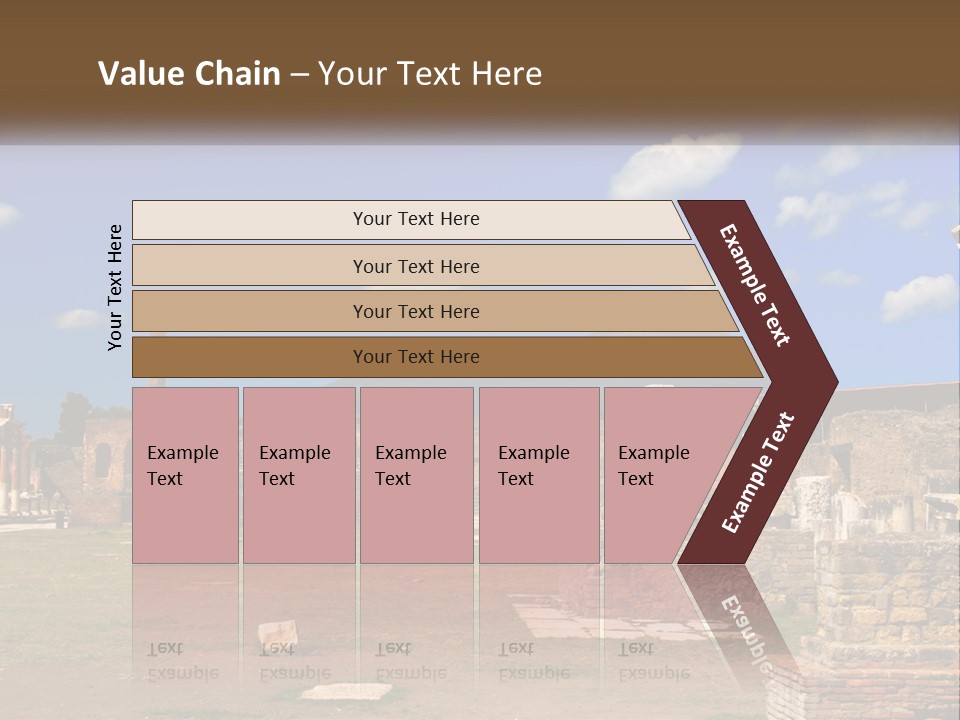 Value Chain – Your Text Here

Your Text Here

Your Text Here

Your Text Here

Your Text Here

Your Text Here

Example Text

Example Text

Example Text

Example Text

Example Text

Example Text

Example Text